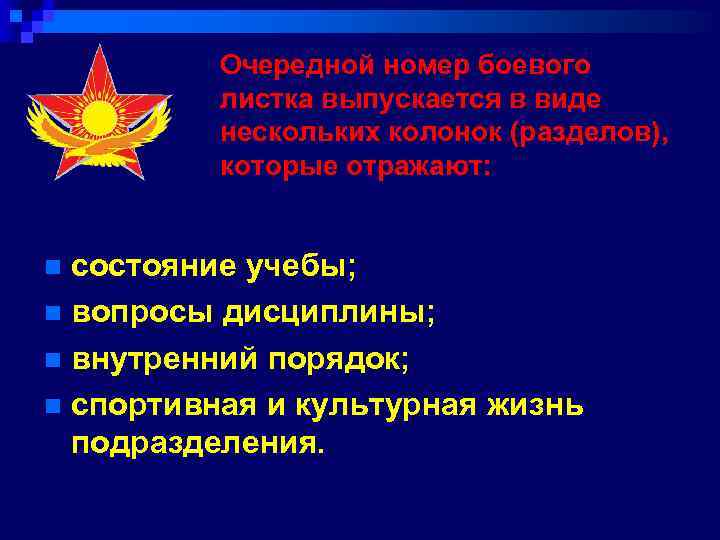 Очередной номер боевого листка выпускается в виде нескольких колонок (разделов), которые отражают:

- состояние учебы;
- вопросы дисциплины;
- внутренний порядок;
- спортивная и культурная жизнь подразделения.